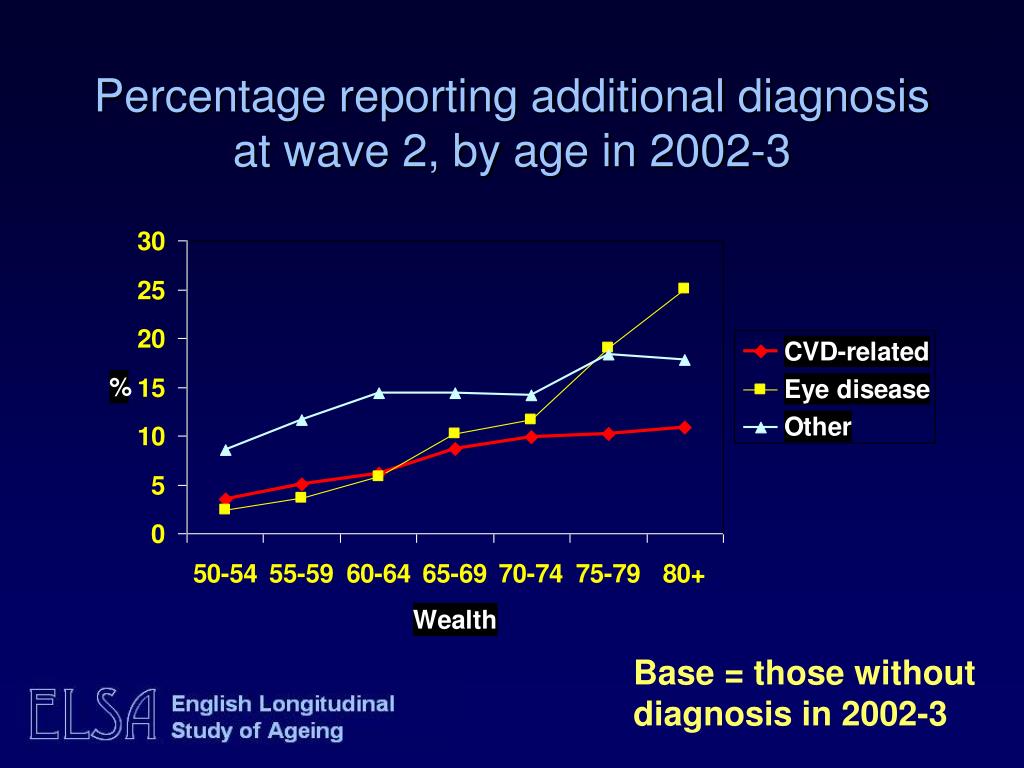 Percentage reporting additional diagnosis at wave 2, by age in 2002-3

30
25
20
%
15
10
5
0

50-54
55-59
60-64
65-69
70-74
75-79
80+

Wealth

CVD-related
Eye disease
Other

Base = those without diagnosis in 2002-3

ELSA English Longitudinal Study of Ageing